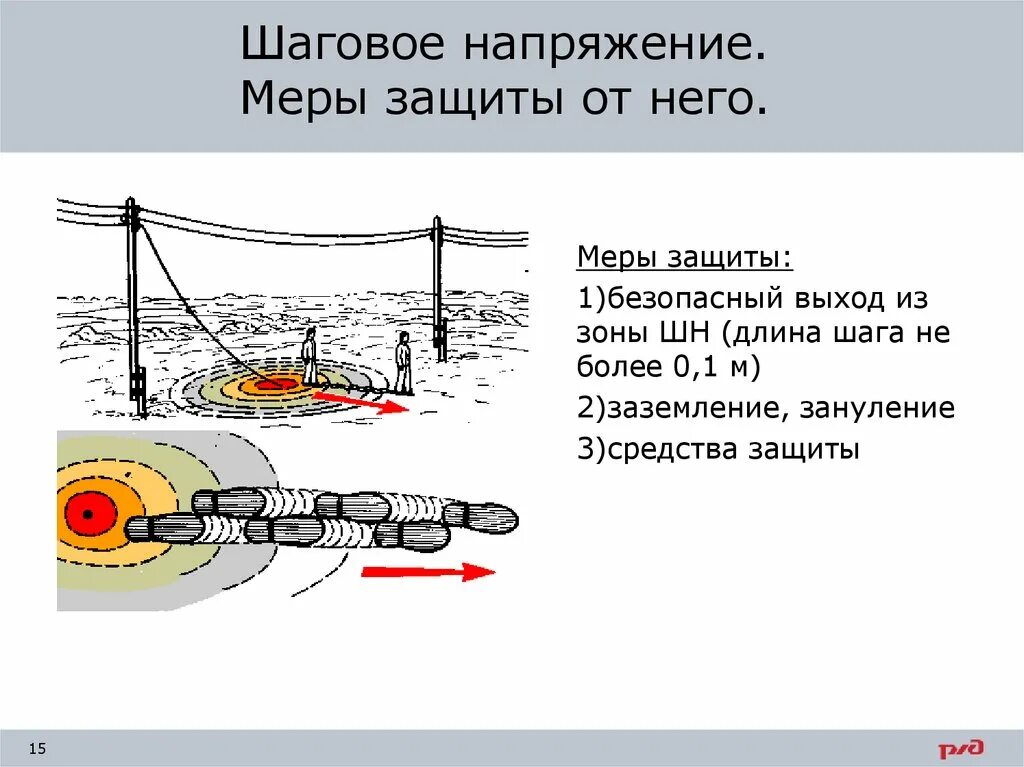 Шаговое напряжение.
Меры защиты от него.

Меры защиты:

1)безопасный выход из зоны ШН (длина шага не более 0,1 м)

2)заземление, зануление

3)средства защиты

15

РЖД